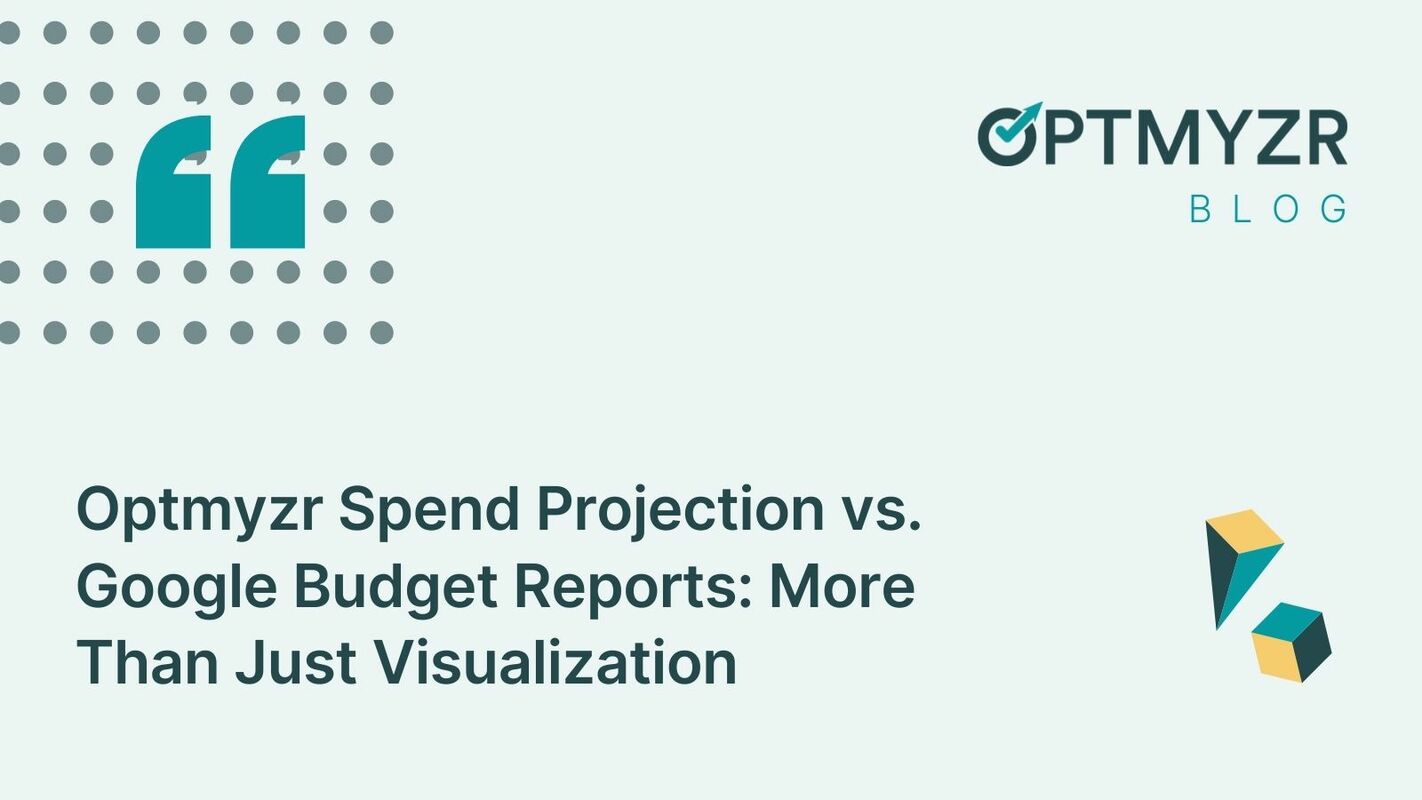 OPTMYZR
BLOG

Optmyzr Spend Projection vs. Google Budget Reports: More Than Just Visualization